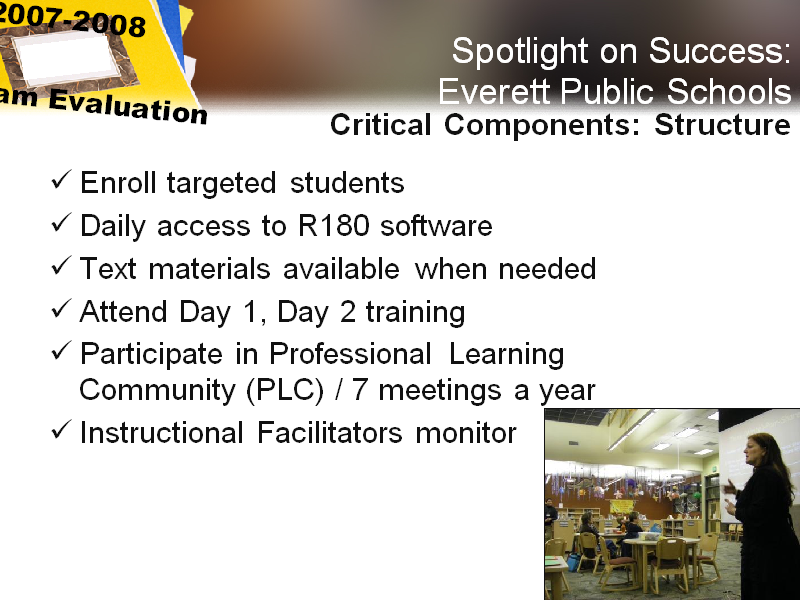 2007-2008
am Evaluation

Spotlight on Success: Everett Public Schools

Critical Components: Structure

✓ Enroll targeted students
✓ Daily access to R180 software
✓ Text materials available when needed
✓ Attend Day 1, Day 2 training
✓ Participate in Professional Learning Community (PLC) / 7 meetings a year
✓ Instructional Facilitators monitor